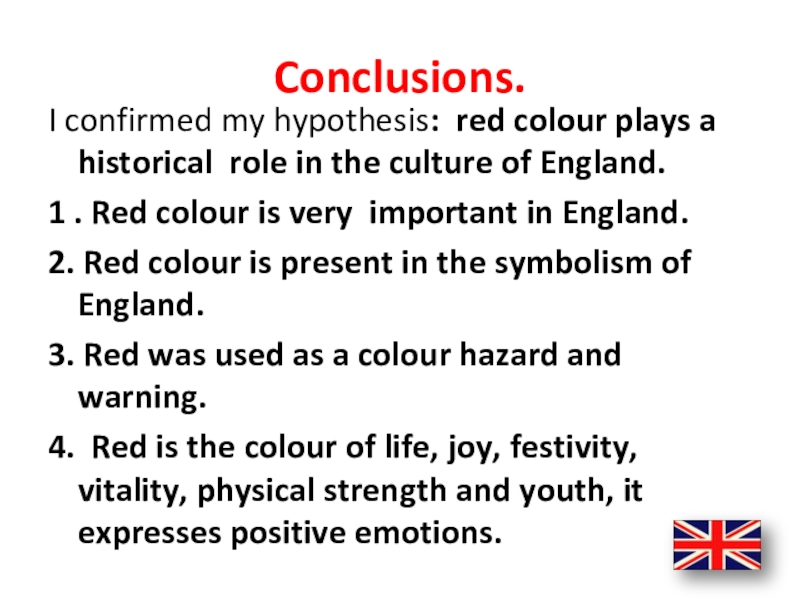 Conclusions.

I confirmed my hypothesis: red colour plays a historical role in the culture of England.

1 . Red colour is very important in England.

2. Red colour is present in the symbolism of England.

3. Red was used as a colour hazard and warning.

4. Red is the colour of life, joy, festivity, vitality, physical strength and youth, it expresses positive emotions.